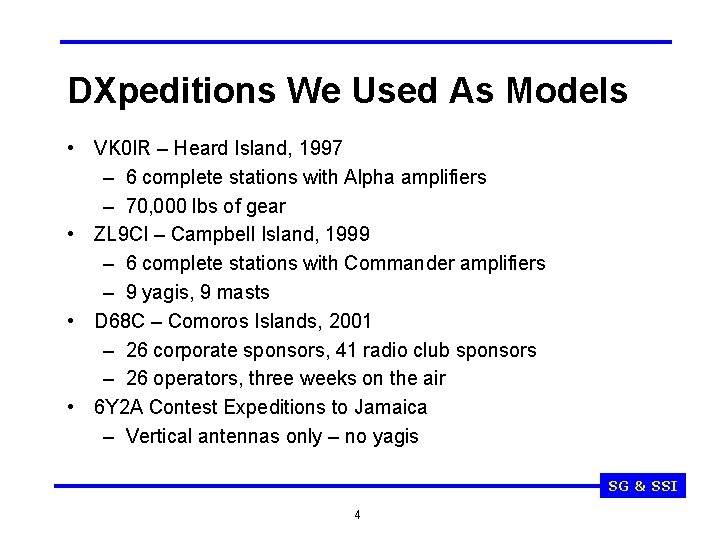 DXpeditions We Used As Models

• VK0IR – Heard Island, 1997
– 6 complete stations with Alpha amplifiers
– 70,000 lbs of gear
• ZL9CI – Campbell Island, 1999
– 6 complete stations with Commander amplifiers
– 9 yagis, 9 masts
• D68C – Comoros Islands, 2001
– 26 corporate sponsors, 41 radio club sponsors
– 26 operators, three weeks on the air
• 6Y2A Contest Expeditions to Jamaica
– Vertical antennas only – no yagis

SG & SSI

4